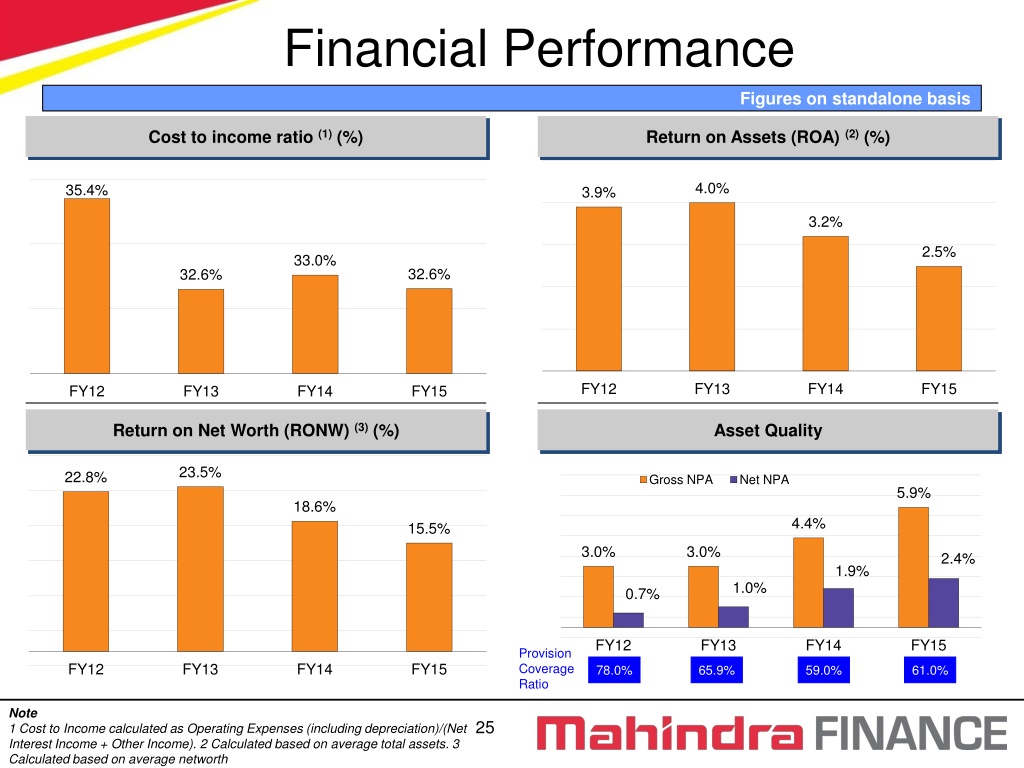 Financial Performance

Figures on standalone basis

Cost to income ratio $^{(1)}$ (%)

35.4%
32.6%
33.0%
32.6%

FY12 FY13 FY14 FY15

Return on Assets (ROA) $^{(2)}$ (%)

3.9%
4.0%
3.2%
2.5%

FY12 FY13 FY14 FY15

Return on Net Worth (RONW) $^{(3)}$ (%)

22.8%
23.5%
18.6%
15.5%

FY12 FY13 FY14 FY15

Asset Quality

Gross NPA Net NPA

3.0%
0.7%
3.0%
1.0%
4.4%
1.9%
5.9%
2.4%

FY12 FY13 FY14 FY15

Provision Coverage Ratio 78.0% 65.9% 59.0% 61.0%

Note
1 Cost to Income calculated as Operating Expenses (including depreciation)/(Net Interest Income + Other Income). 2 Calculated based on average total assets. 3 Calculated based on average networth

25

Mahindra FINANCE